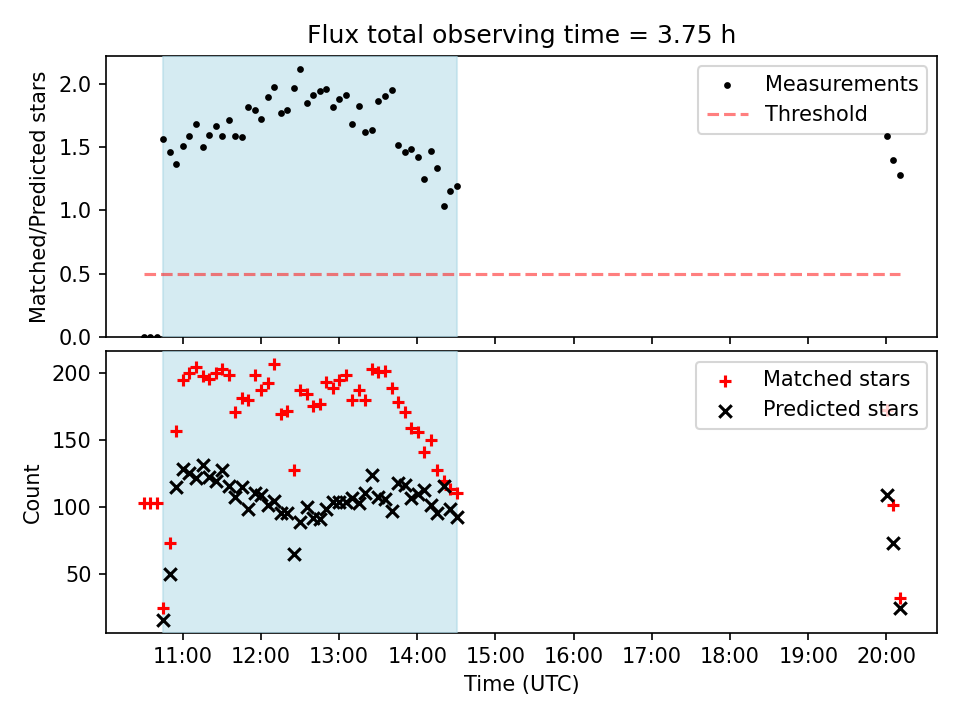 Flux total observing time = 3.75 h

Matched/Predicted stars

2.0
1.5
1.0
0.5
0.0

Measurements
Threshold

Count

200
150
100
50

Matched stars
Predicted stars

11:00 12:00 13:00 14:00 15:00 16:00 17:00 18:00 19:00 20:00

Time (UTC)